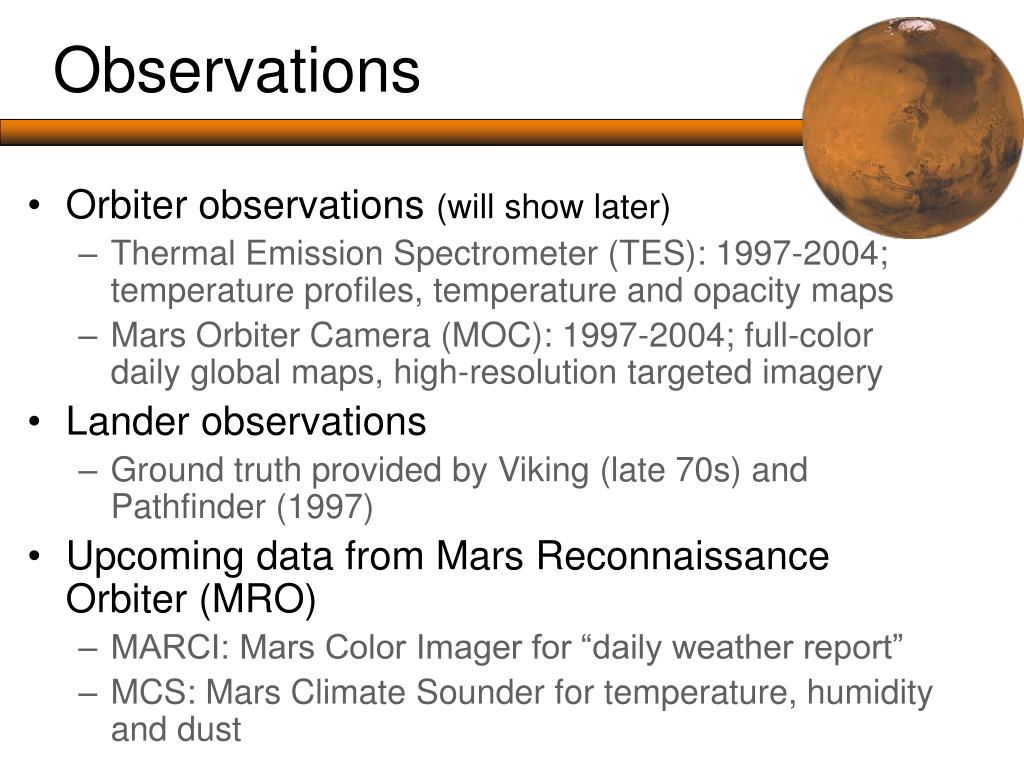 Observations

• Orbiter observations (will show later)
  – Thermal Emission Spectrometer (TES): 1997-2004; temperature profiles, temperature and opacity maps
  – Mars Orbiter Camera (MOC): 1997-2004; full-color daily global maps, high-resolution targeted imagery
• Lander observations
  – Ground truth provided by Viking (late 70s) and Pathfinder (1997)
• Upcoming data from Mars Reconnaissance Orbiter (MRO)
  – MARCI: Mars Color Imager for “daily weather report”
  – MCS: Mars Climate Sounder for temperature, humidity and dust